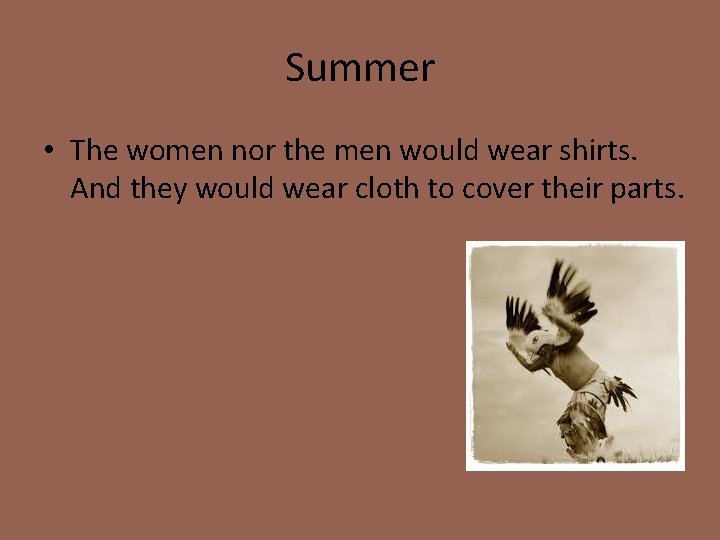 Summer

• The women nor the men would wear shirts. And they would wear cloth to cover their parts.